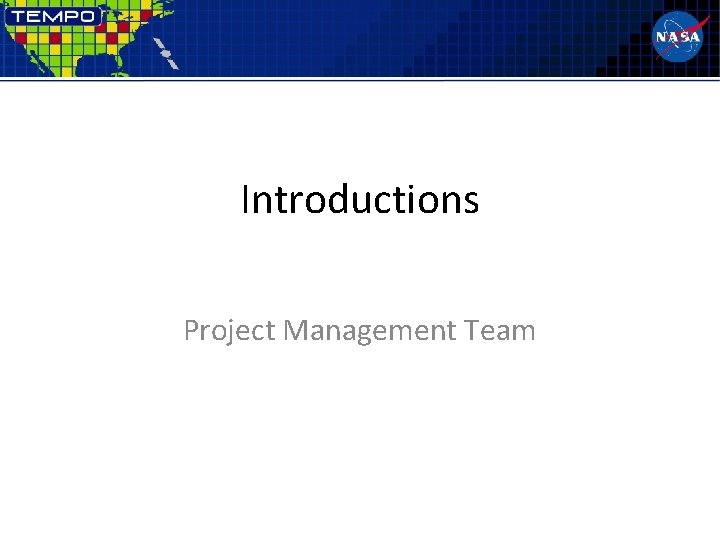 TEMPO

NASA

Introductions

Project Management Team